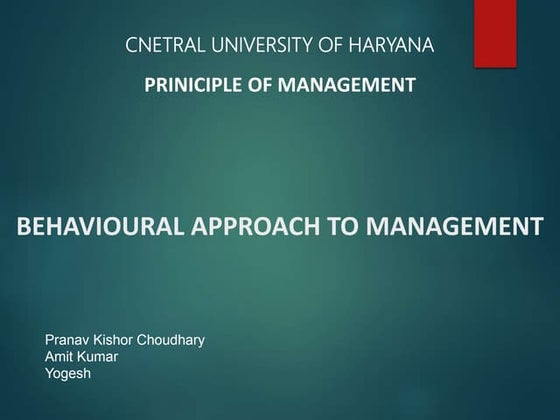 CNETRAL UNIVERSITY OF HARYANA

PRINICIPLE OF MANAGEMENT

BEHAVIOURAL APPROACH TO MANAGEMENT

Pranav Kishor Choudhary
Amit Kumar
Yogesh